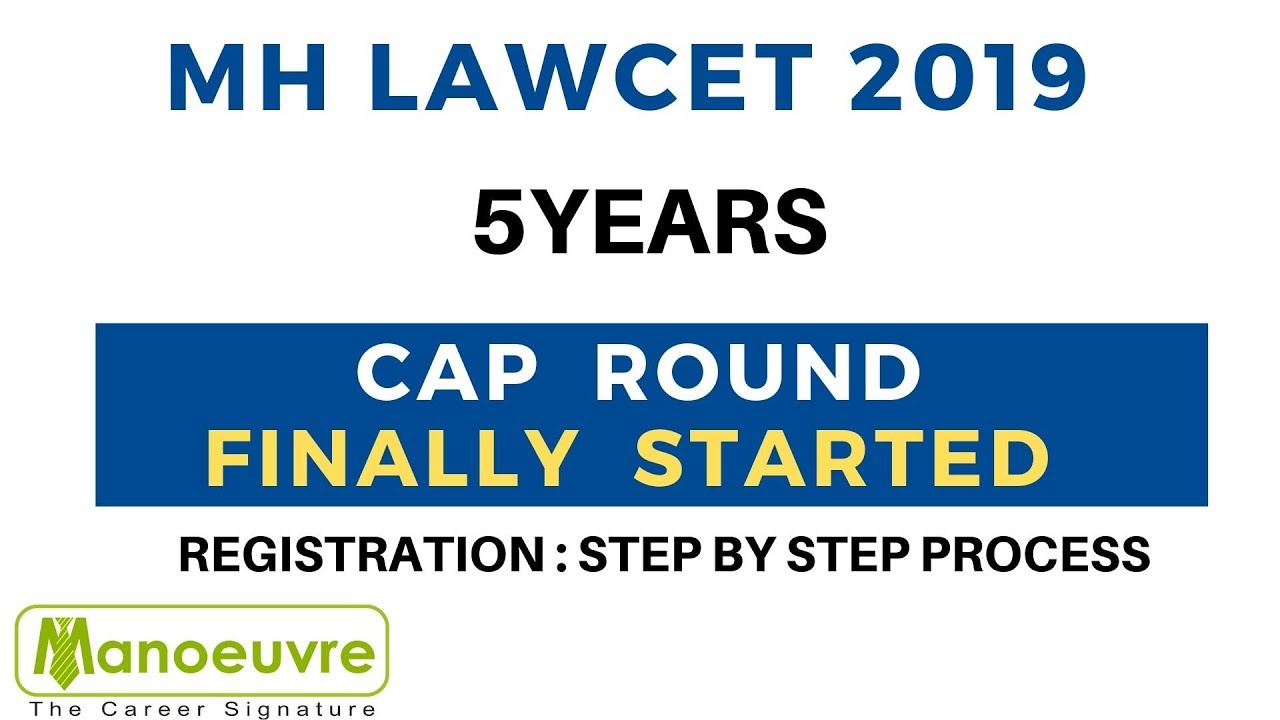 MH LAWCET 2019

5YEARS

CAP ROUND
FINALLY STARTED

REGISTRATION : STEP BY STEP PROCESS

Manoeuvre
The Career Signature